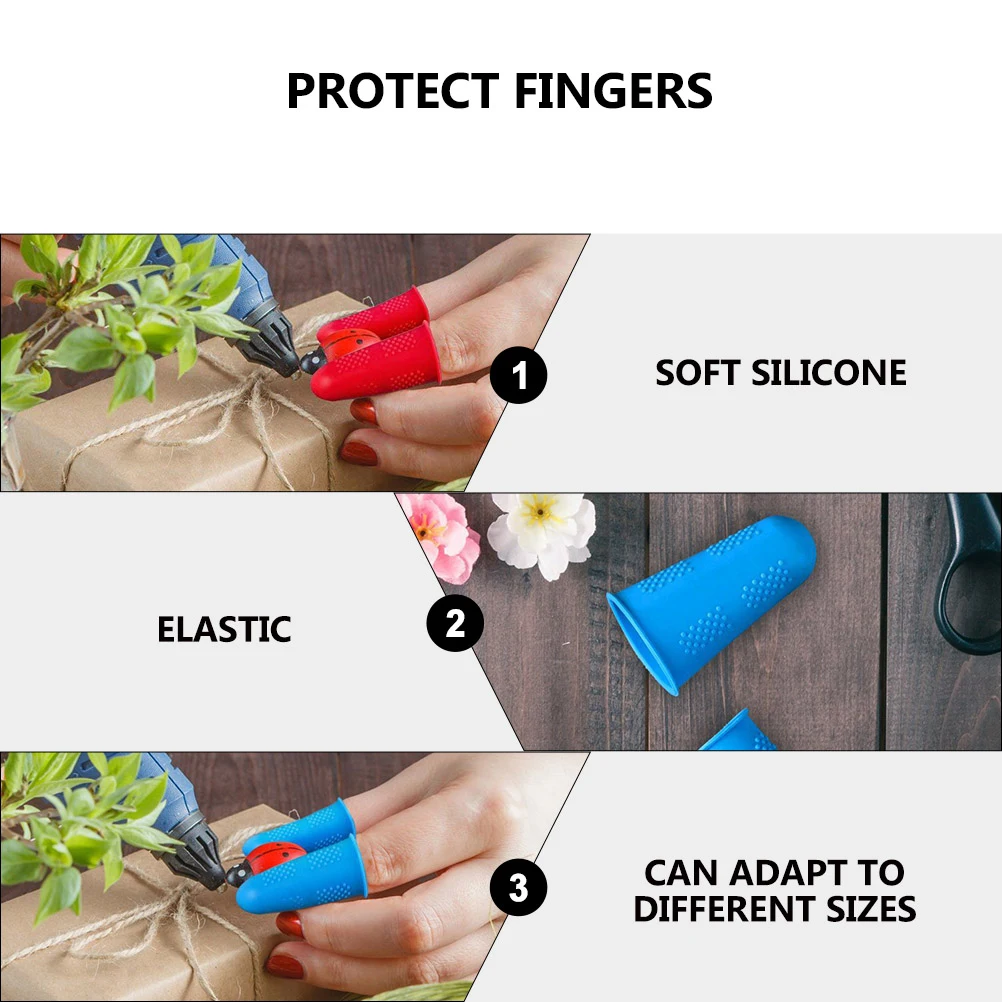 PROTECT FINGERS

1

SOFT SILICONE

ELASTIC

2

3

CAN ADAPT TO DIFFERENT SIZES